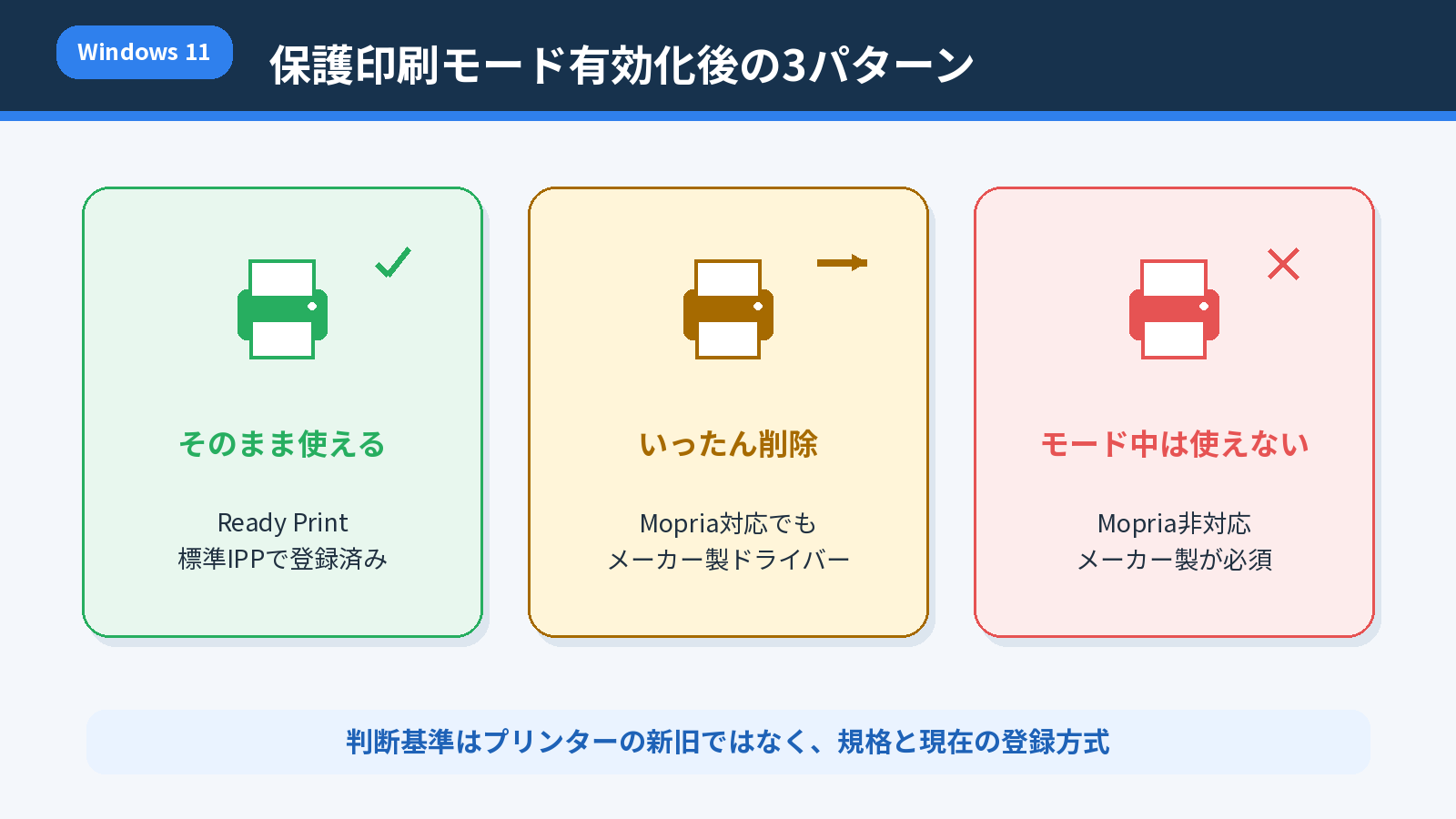 Windows 11

保護印刷モード有効化後の3パターン

そのまま使える

Ready Print
標準IPPで登録済み

いったん削除

Mopria対応でも
メーカー製ドライバー

モード中は使えない

Mopria非対応
メーカー製が必須

判断基準はプリンターの新旧ではなく、規格と現在の登録方式